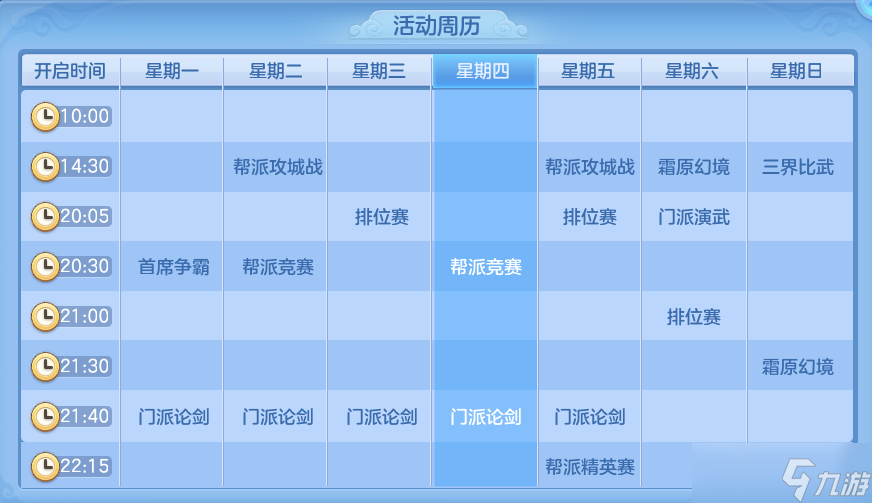 活动周历

| 开启时间 | 星期一 | 星期二 | 星期三 | 星期四 | 星期五 | 星期六 | 星期日 |
|---|---|---|---|---|---|---|---|
| 10:00 | | | | | | | |
| 14:30 | | 帮派攻城战 | | | 帮派攻城战 | 霜原幻境 | 三界比武 |
| 20:05 | | | 排位赛 | | 排位赛 | 门派演武 | |
| 20:30 | 首席争霸 | 帮派竞赛 | | 帮派竞赛 | | | |
| 21:00 | | | | | | 排位赛 | |
| 21:30 | | | | | | | 霜原幻境 |
| 21:40 | 门派论剑 | 门派论剑 | 门派论剑 | 门派论剑 | 门派论剑 | | |
| 22:15 | | | | | 帮派精英赛 | | |

九游